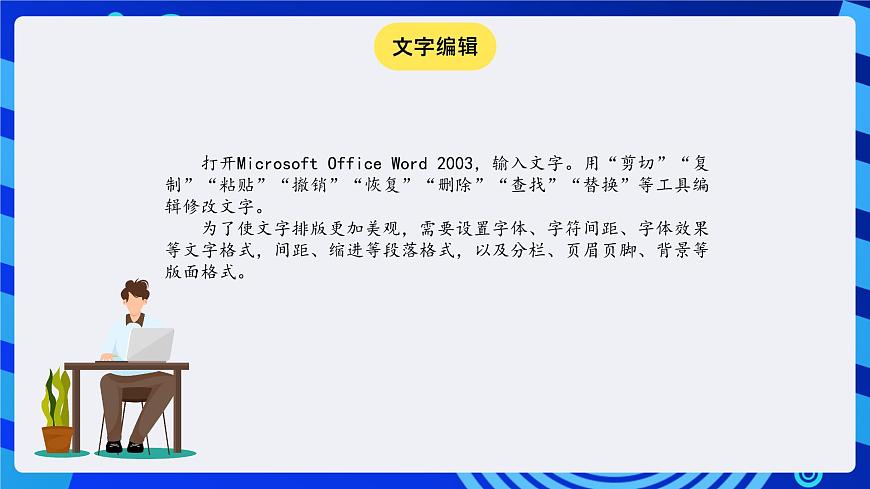 文字编辑

打开Microsoft Office Word 2003，输入文字。用“剪切”“复制”“粘贴”“撤销”“恢复”“删除”“查找”“替换”等工具编辑修改文字。

为了使文字排版更加美观，需要设置字体、字符间距、字体效果等文字格式，间距、缩进等段落格式，以及分栏、页眉页脚、背景等版面格式。